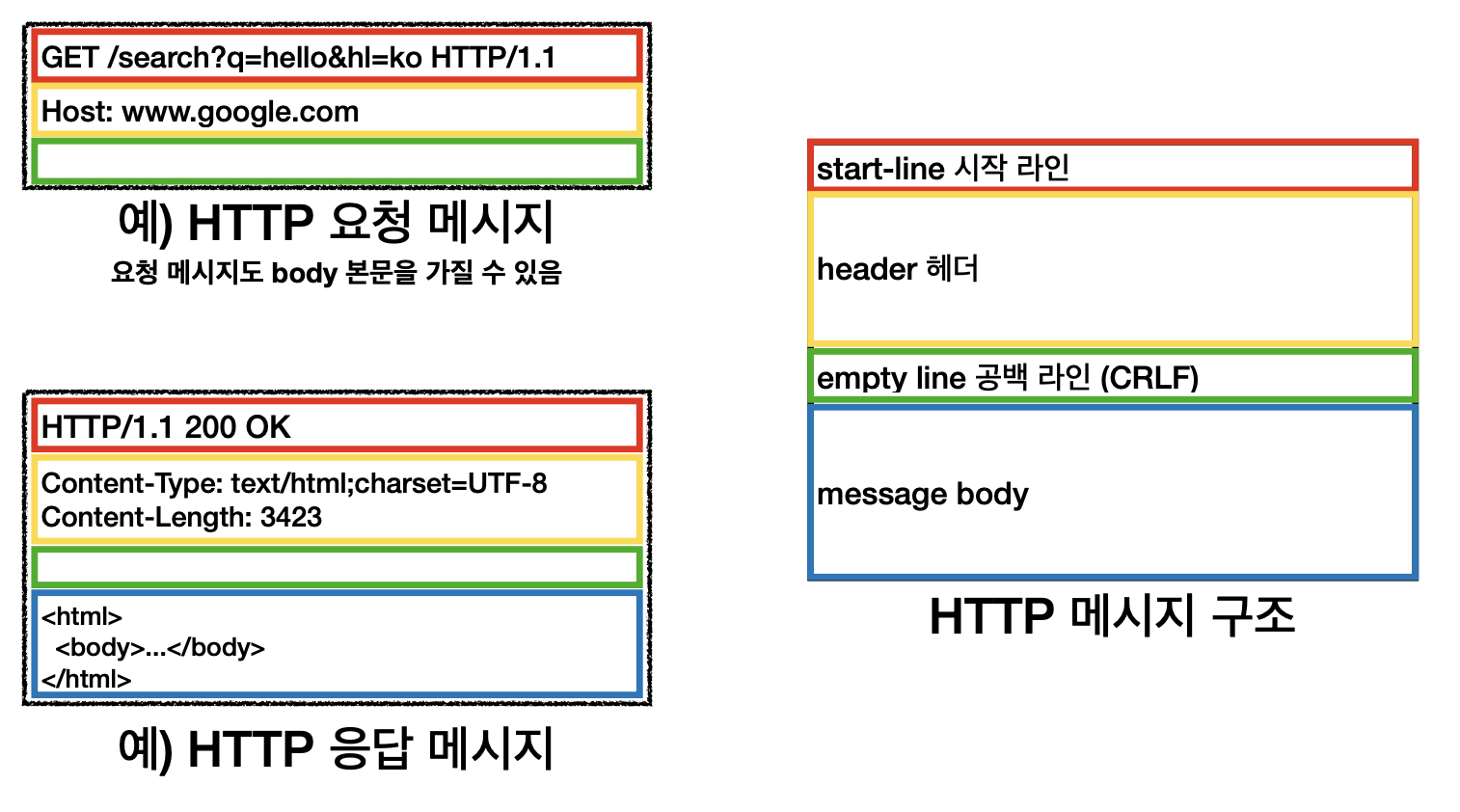 GET /search?q=hello&hl=ko HTTP/1.1

Host: www.google.com

예) HTTP 요청 메시지

요청 메시지도 body 본문을 가질 수 있음

HTTP/1.1 200 OK

Content-Type: text/html;charset=UTF-8
Content-Length: 3423

<html>
<body>...</body>
</html>

예) HTTP 응답 메시지

start-line 시작 라인

header 헤더

empty line 공백 라인 (CRLF)

message body

HTTP 메시지 구조